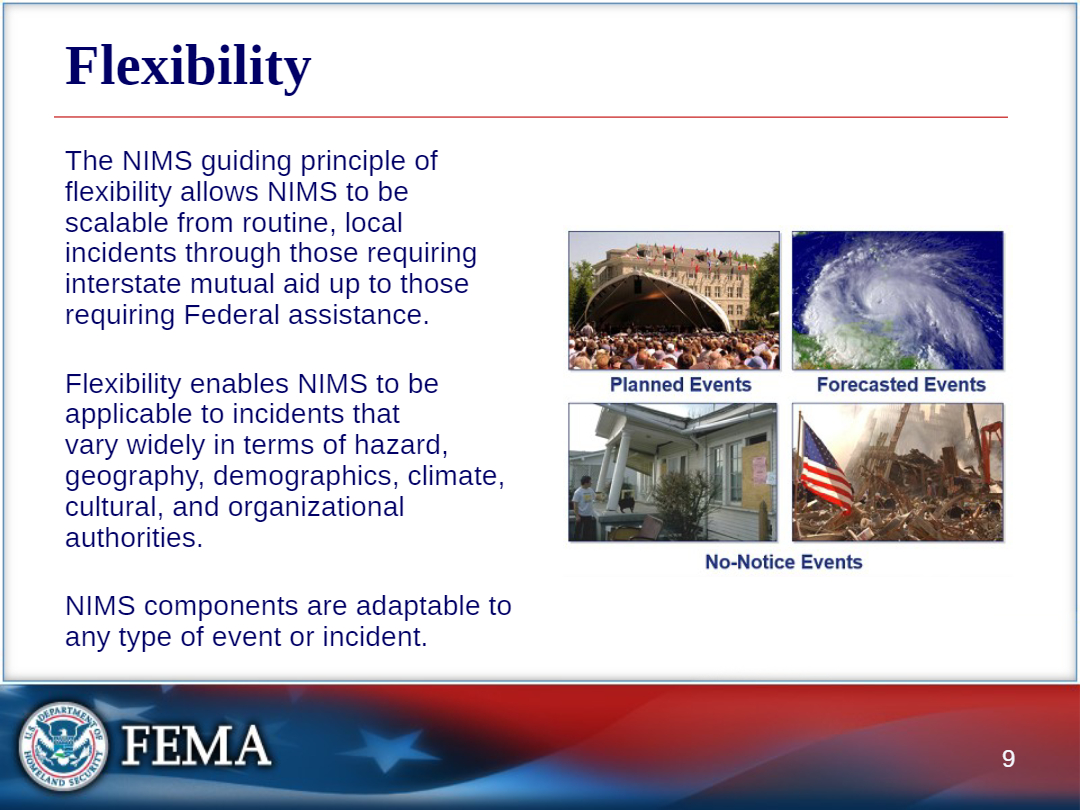 Flexibility

The NIMS guiding principle of flexibility allows NIMS to be scalable from routine, local incidents through those requiring interstate mutual aid up to those requiring Federal assistance.

Flexibility enables NIMS to be applicable to incidents that vary widely in terms of hazard, geography, demographics, climate, cultural, and organizational authorities.

NIMS components are adaptable to any type of event or incident.

Planned Events

Forecasted Events

No-Notice Events

U.S. DEPARTMENT OF HOMELAND SECURITY

FEMA

9